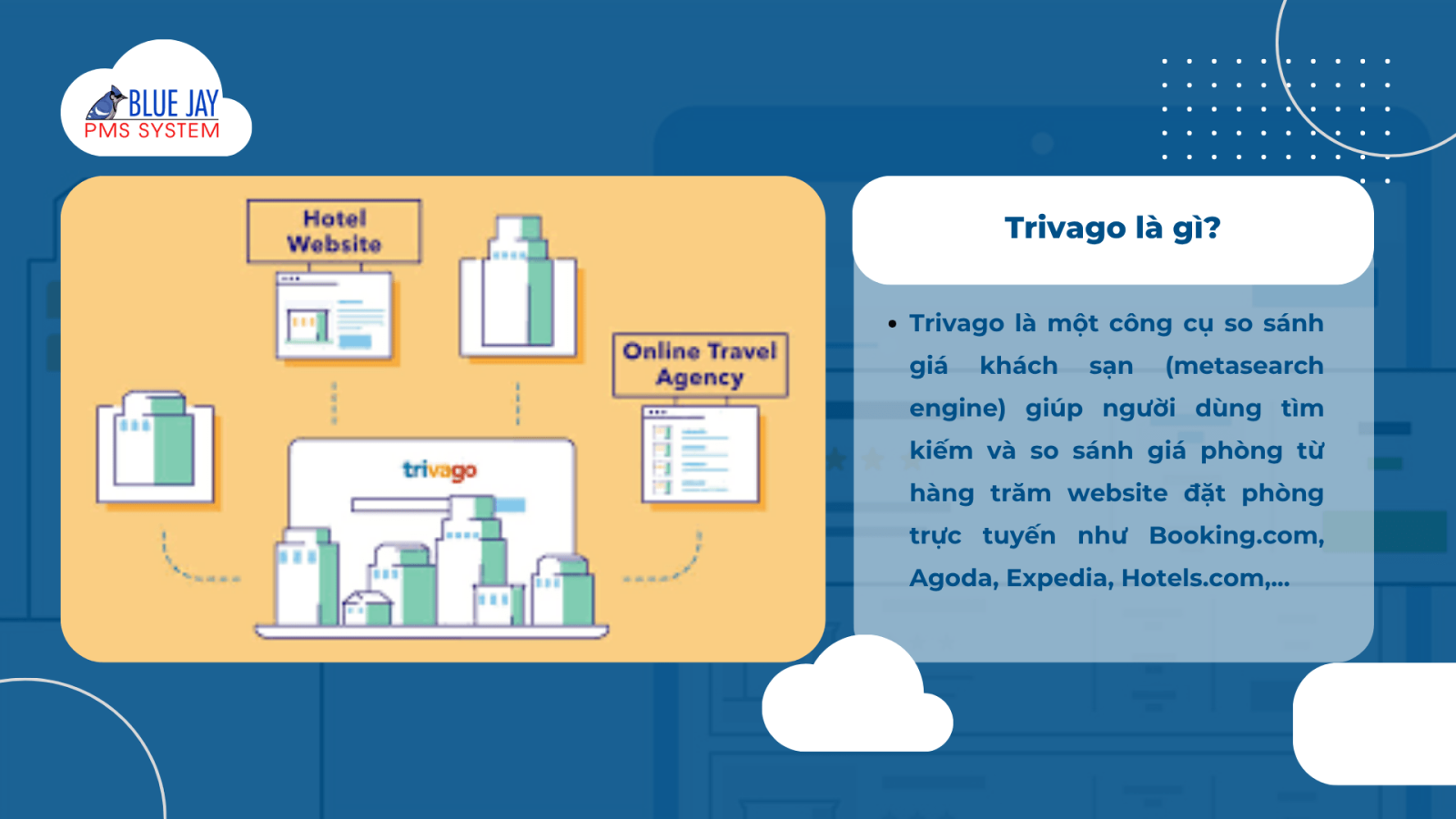 BLUE JAY
PMS SYSTEM

Hotel Website

Online Travel Agency

trivago

Trivago là gì?

• Trivago là một công cụ so sánh giá khách sạn (metasearch engine) giúp người dùng tìm kiếm và so sánh giá phòng từ hàng trăm website đặt phòng trực tuyến như Booking.com, Agoda, Expedia, Hotels.com,...